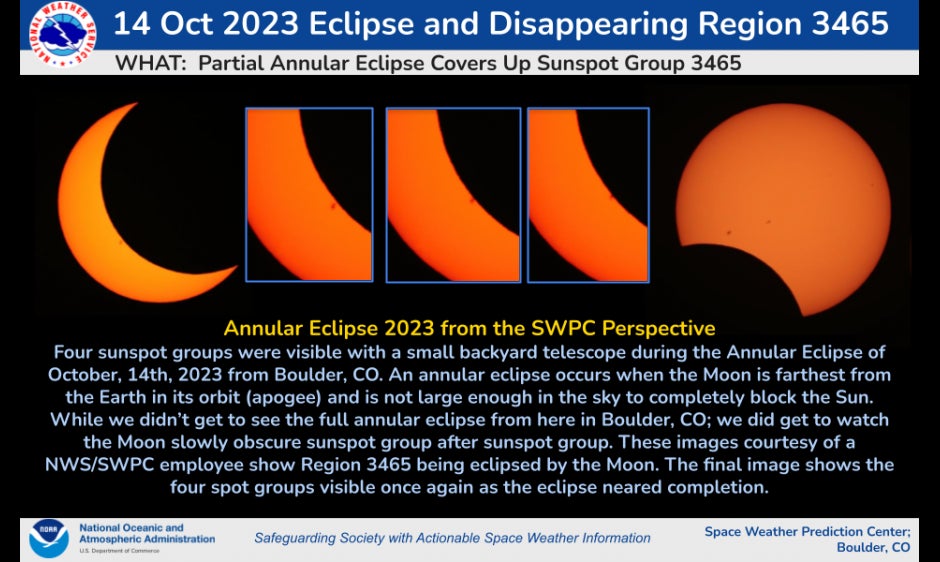 NATIONAL WEATHER SERVICE

14 Oct 2023 Eclipse and Disappearing Region 3465

WHAT: Partial Annular Eclipse Covers Up Sunspot Group 3465

Annular Eclipse 2023 from the SWPC Perspective

Four sunspot groups were visible with a small backyard telescope during the Annular Eclipse of October, 14th, 2023 from Boulder, CO. An annular eclipse occurs when the Moon is farthest from the Earth in its orbit (apogee) and is not large enough in the sky to completely block the Sun. While we didn't get to see the full annular eclipse from here in Boulder, CO; we did get to watch the Moon slowly obscure sunspot group after sunspot group. These images courtesy of a NWS/SWPC employee show Region 3465 being eclipsed by the Moon. The final image shows the four spot groups visible once again as the eclipse neared completion.

NOAA

National Oceanic and Atmospheric Administration
U.S. Department of Commerce

Safeguarding Society with Actionable Space Weather Information

Space Weather Prediction Center; Boulder, CO